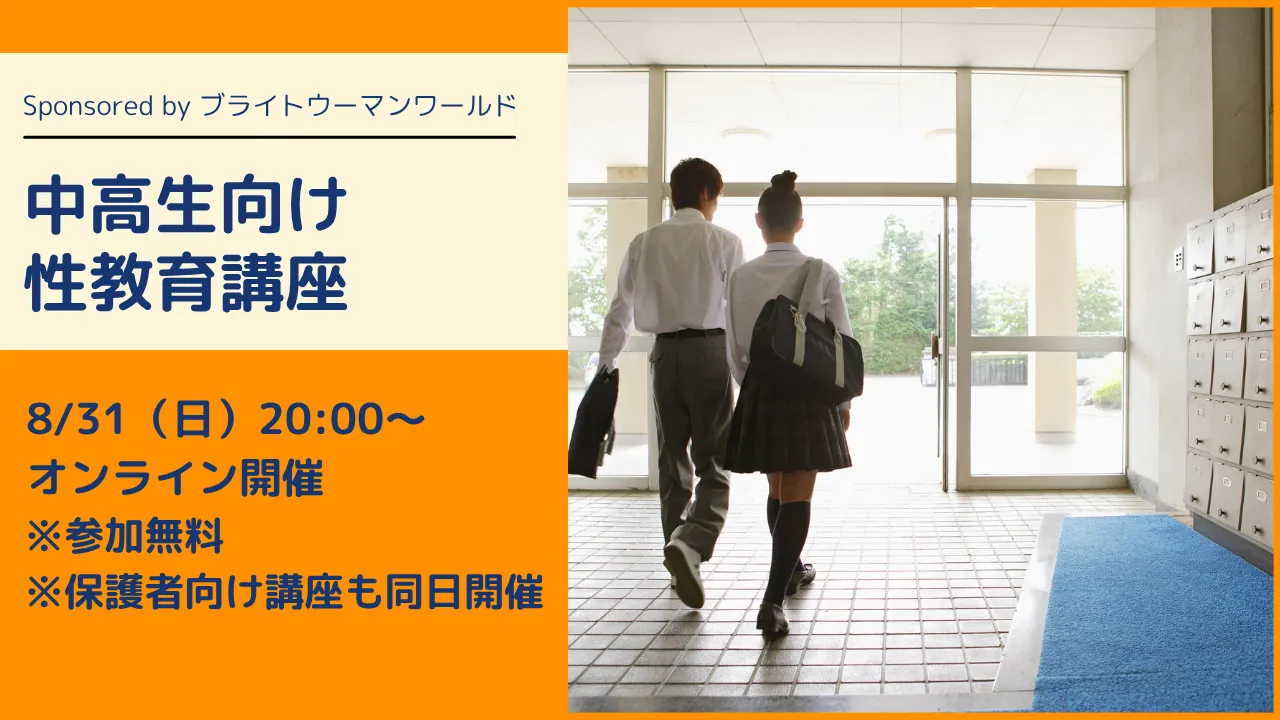 Sponsored by ブライトウーマンワールド

中高生向け
性教育講座

8/31（日）20:00〜
オンライン開催
※参加無料
※保護者向け講座も同日開催